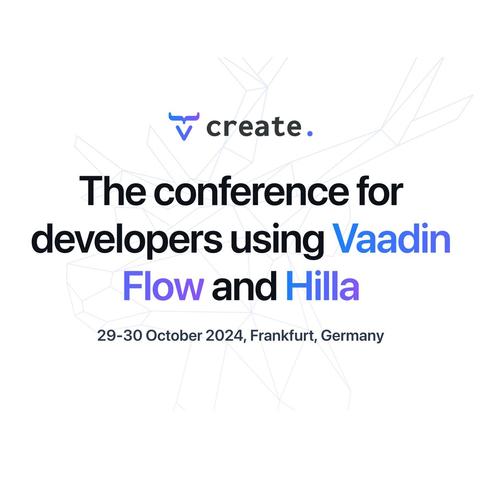 create.

The conference for developers using Vaadin Flow and Hilla

29-30 October 2024, Frankfurt, Germany